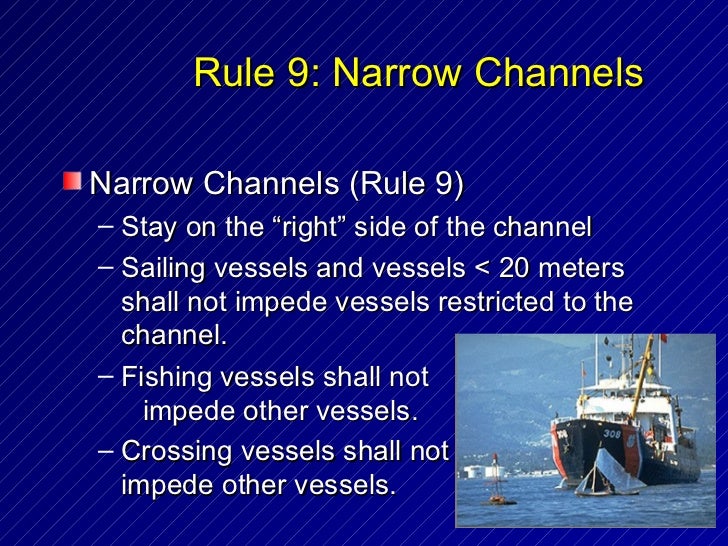 Rule 9: Narrow Channels

Narrow Channels (Rule 9)

– Stay on the “right” side of the channel

– Sailing vessels and vessels < 20 meters shall not impede vessels restricted to the channel.

– Fishing vessels shall not impede other vessels.

– Crossing vessels shall not impede other vessels.

308